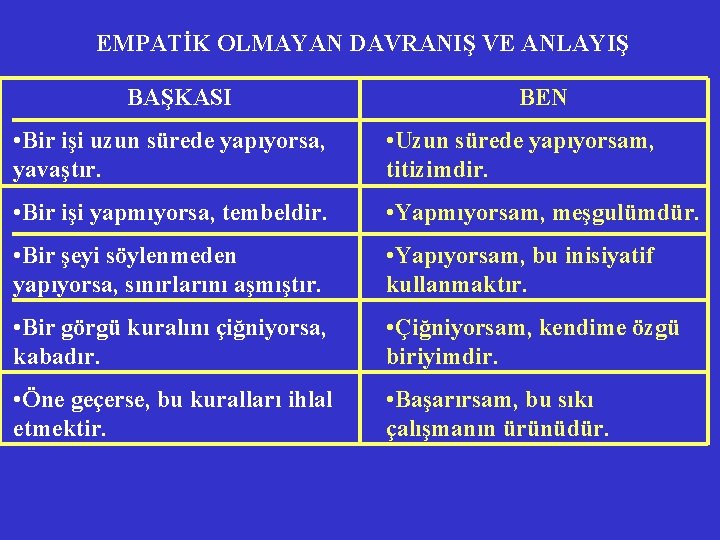 EMPATİK OLMAYAN DAVRANIŞ VE ANLAYIŞ

| BAŞKASI | BEN |
|---|---|
| •Bir işi uzun sürede yapıyorsa, yavaştır. | •Uzun sürede yapıyorsam, titizimdir. |
| •Bir işi yapmıyorsa, tembeldir. | •Yapmıyorsam, meşgulümdür. |
| •Bir şeyi söylenmeden yapıyorsa, sınırlarını aşmıştır. | •Yapıyorsam, bu inisiyatif kullanmaktır. |
| •Bir görgü kuralını çiğniyorsa, kabadır. | •Çiğniyorsam, kendime özgü biriyimdir. |
| •Öne geçerse, bu kuralları ihlal etmektir. | •Başarırsam, bu sıkı çalışmanın ürünüdür. |